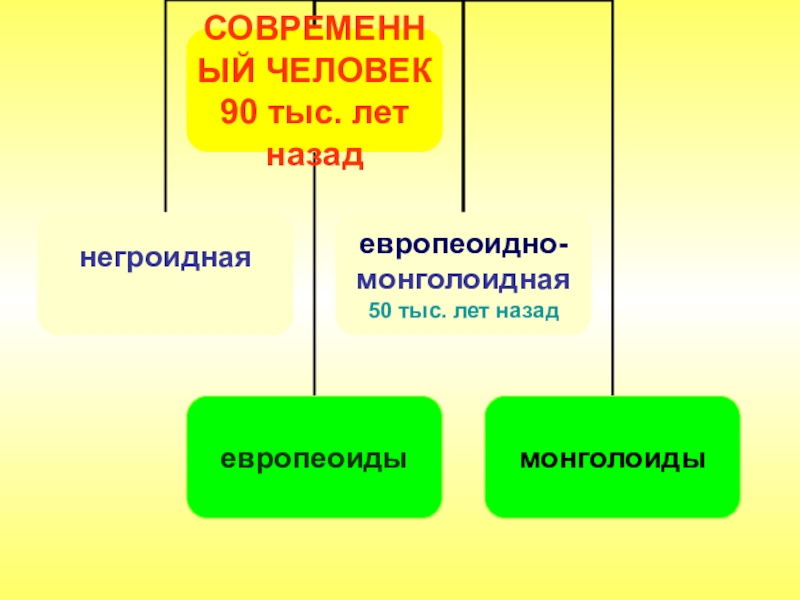 СОВРЕМЕННЫЙ ЧЕЛОВЕК 90 тыс. лет назад

негроидная

европеоидно-монголоидная
50 тыс. лет назад

европеоиды

монголоиды